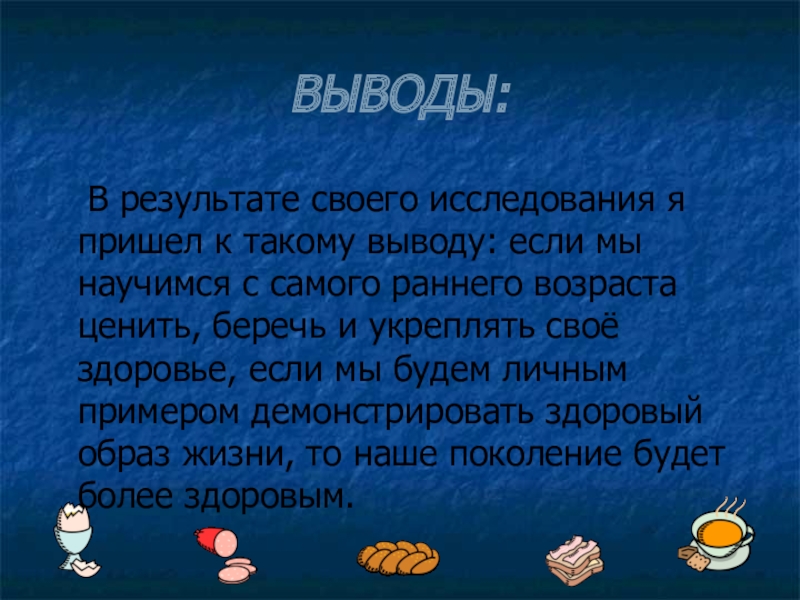 ВЫВОДЫ:

В результате своего исследования я пришел к такому выводу: если мы научимся с самого раннего возраста ценить, беречь и укреплять своё здоровье, если мы будем личным примером демонстрировать здоровый образ жизни, то наше поколение будет более здоровым.